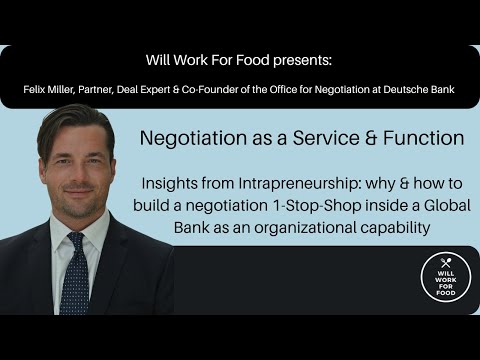 Will Work For Food presents:

Felix Miller, Partner, Deal Expert & Co-Founder of the Office for Negotiation at Deutsche Bank

Negotiation as a Service & Function

Insights from Intrapreneurship: why & how to build a negotiation 1-Stop-Shop inside a Global Bank as an organizational capability

WILL WORK FOR FOOD